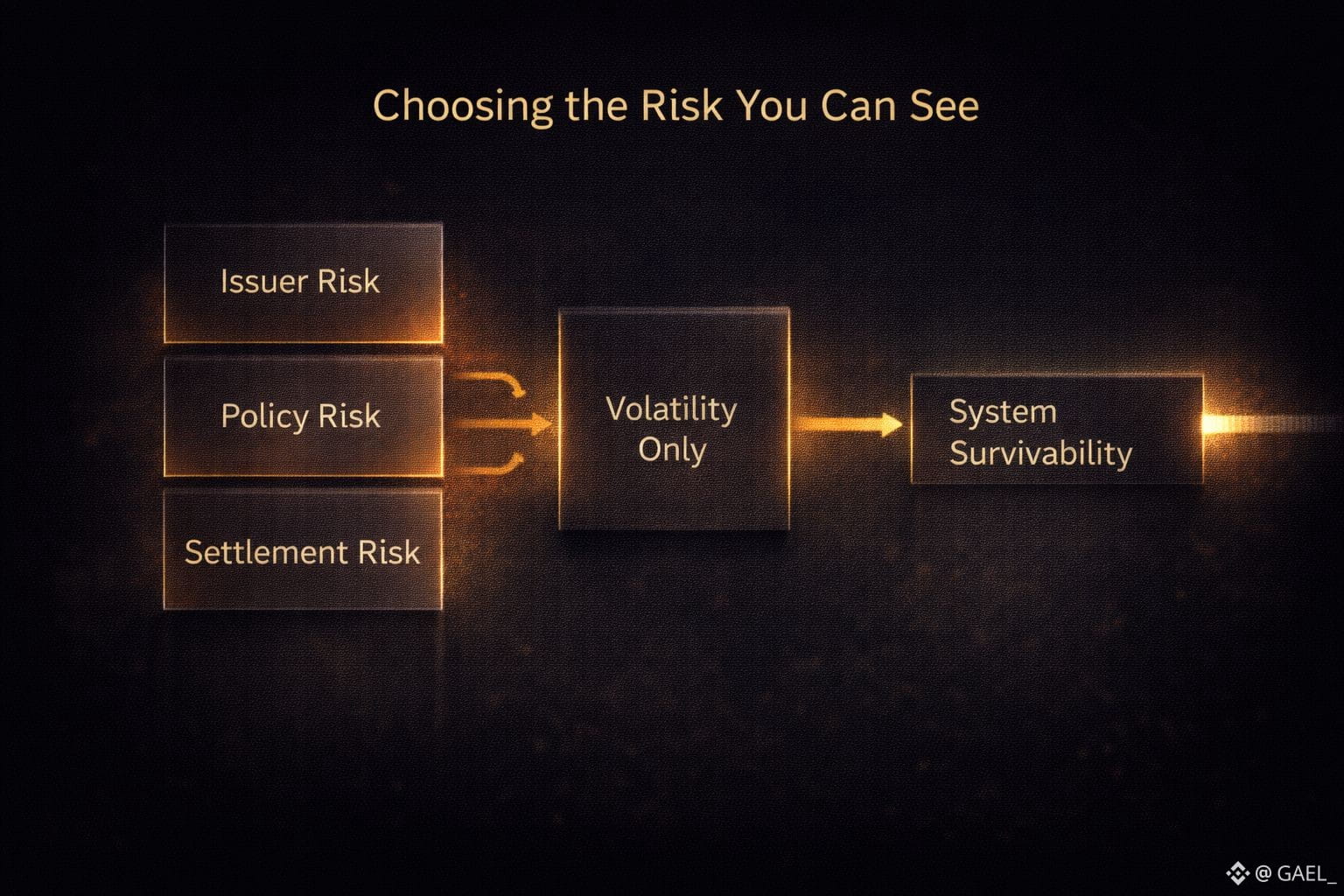 Choosing the Risk You Can See

Issuer Risk

Policy Risk

Settlement Risk

Volatility Only

System Survivability

@ GAEL_